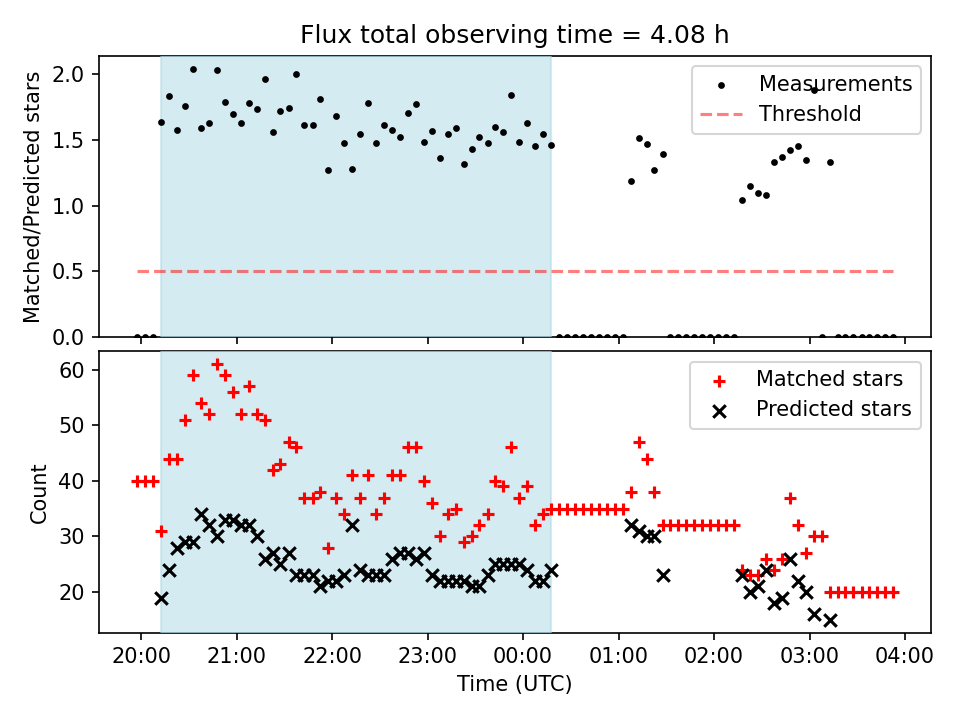 Flux total observing time = 4.08 h

Matched/Predicted stars

2.0
1.5
1.0
0.5
0.0

Measurements
Threshold

Count

60
50
40
30
20

Matched stars
Predicted stars

20:00
21:00
22:00
23:00
00:00
01:00
02:00
03:00
04:00

Time (UTC)